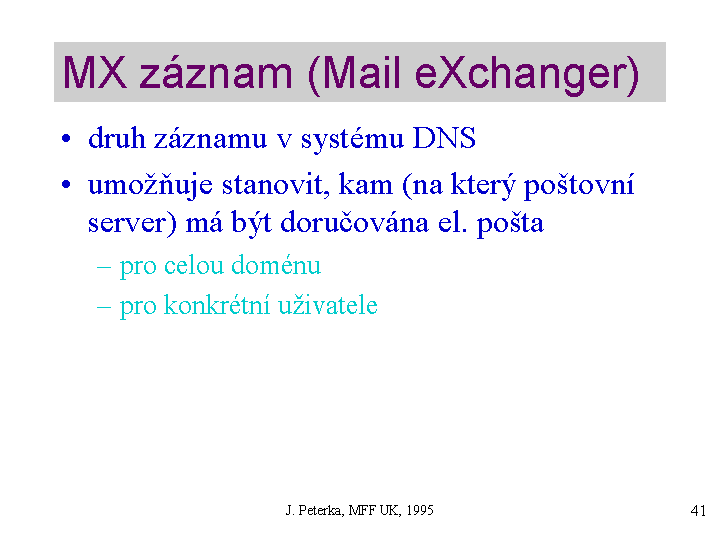 MX záznam (Mail eXchanger)

• druh záznamu v systému DNS

• umožňuje stanovit, kam (na který poštovní server) má být doručována el. pošta

– pro celou doménu

– pro konkrétní uživatele

J. Peterka, MFF UK, 1995

41